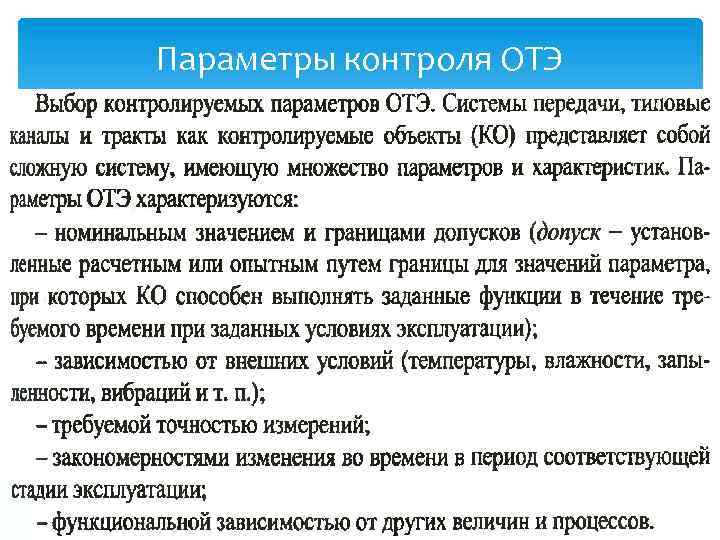 Параметры контроля ОТЭ

Выбор контролируемых параметров ОТЭ. Системы передачи, типовые каналы и тракты как контролируемые объекты (КО) представляет собой сложную систему, имеющую множество параметров и характеристик. Параметры ОТЭ характеризуются:

– номинальным значением и границами допусков (допуск – установленные расчетным или опытным путем границы для значений параметра, при которых КО способен выполнять заданные функции в течение требуемого времени при заданных условиях эксплуатации);

– зависимостью от внешних условий (температуры, влажности, запыленности, вибраций и т. п.);

– требуемой точностью измерений;

– закономерностями изменения во времени в период соответствующей стадии эксплуатации;

– функциональной зависимостью от других величин и процессов.